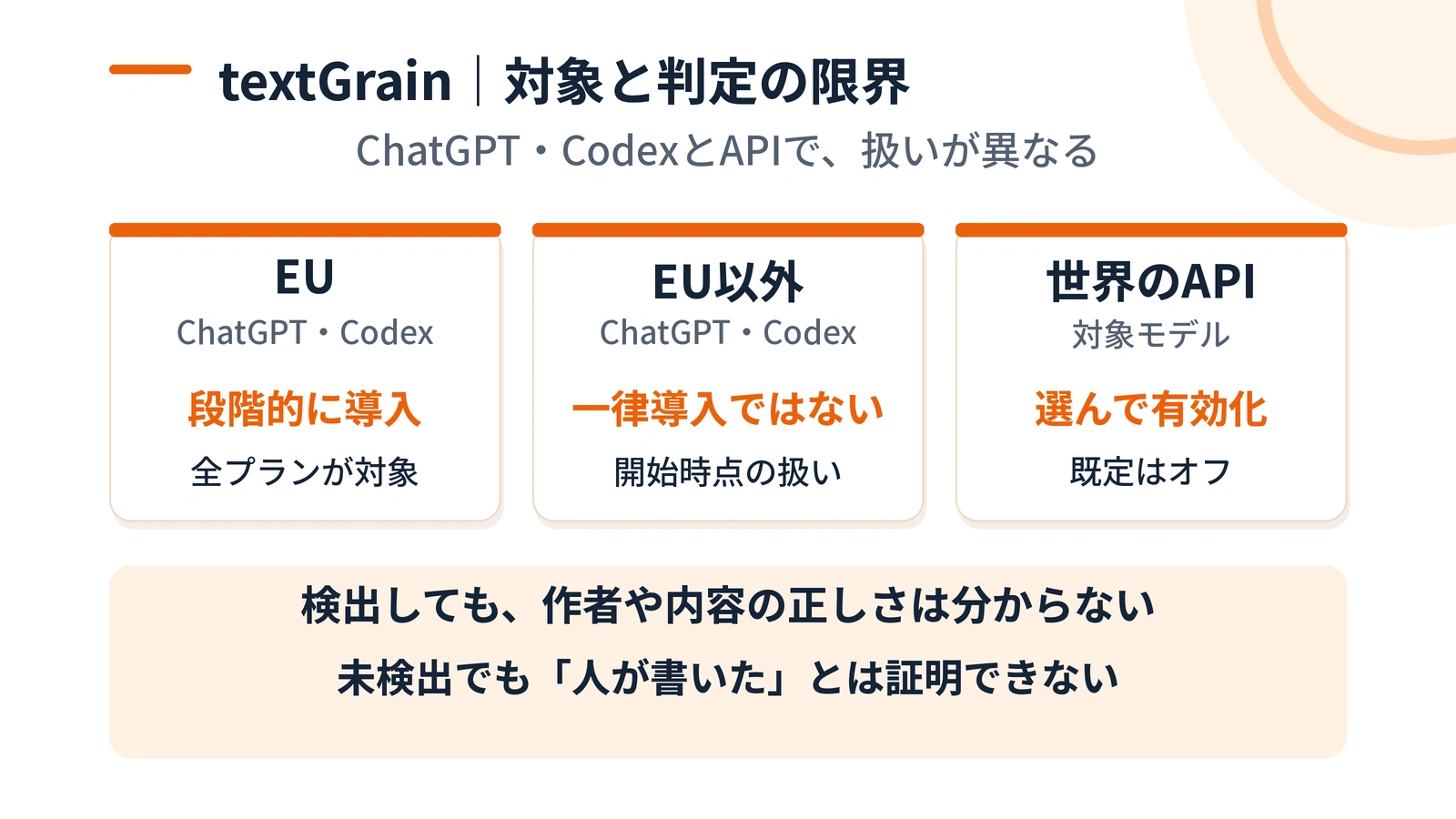 textGrain｜対象と判定の限界

ChatGPT・CodexとAPIで、扱いが異なる

EU
ChatGPT・Codex
段階的に導入
全プランが対象

EU以外
ChatGPT・Codex
一律導入ではない
開始時点の扱い

世界のAPI
対象モデル
選んで有効化
既定はオフ

検出しても、作者や内容の正しさは分からない
未検出でも「人が書いた」とは証明できない